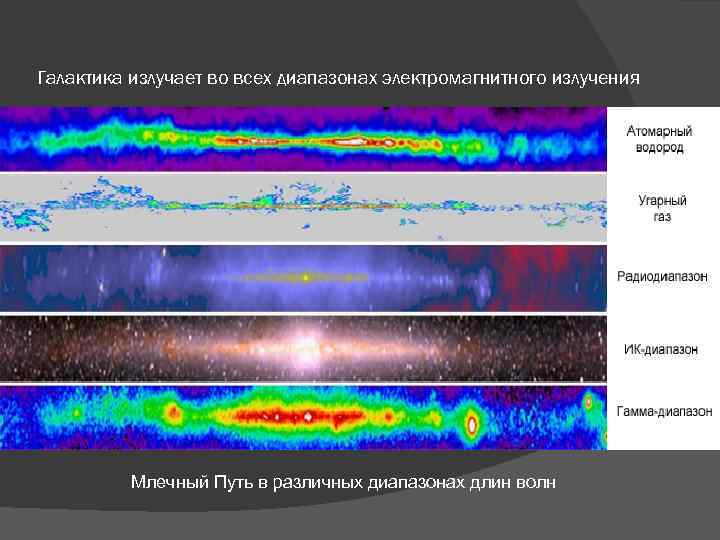 Галактика излучает во всех диапазонах электромагнитного излучения

Атомарный водород

Угарный газ

Радиодиапазон

ИК-диапазон

Гамма-диапазон

Млечный Путь в различных диапазонах длин волн